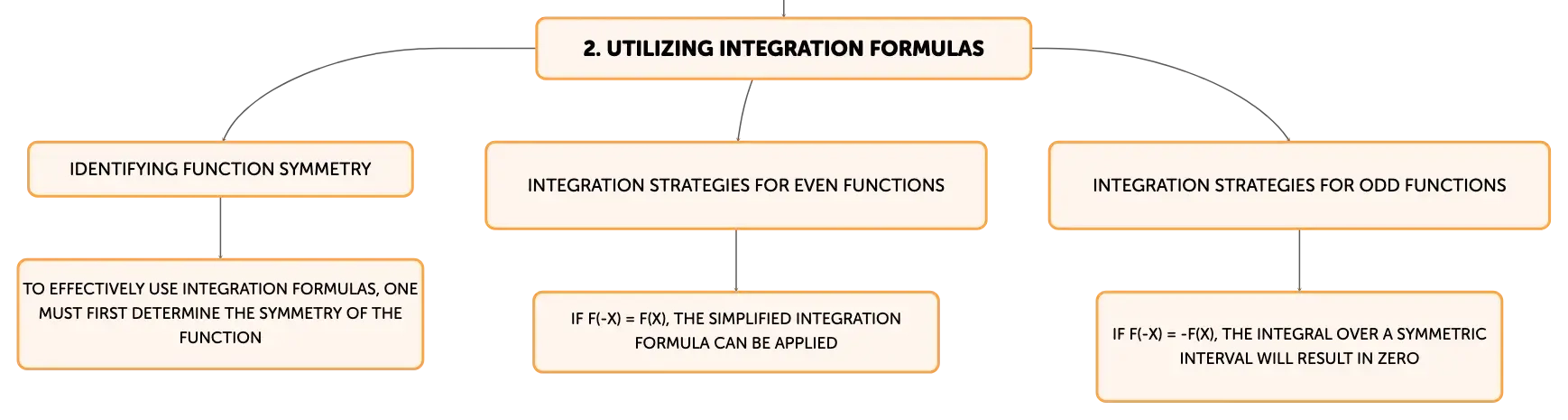 2. UTILIZING INTEGRATION FORMULAS

IDENTIFYING FUNCTION SYMMETRY

TO EFFECTIVELY USE INTEGRATION FORMULAS, ONE MUST FIRST DETERMINE THE SYMMETRY OF THE FUNCTION

INTEGRATION STRATEGIES FOR EVEN FUNCTIONS

IF F(-X) = F(X), THE SIMPLIFIED INTEGRATION FORMULA CAN BE APPLIED

INTEGRATION STRATEGIES FOR ODD FUNCTIONS

IF F(-X) = -F(X), THE INTEGRAL OVER A SYMMETRIC INTERVAL WILL RESULT IN ZERO